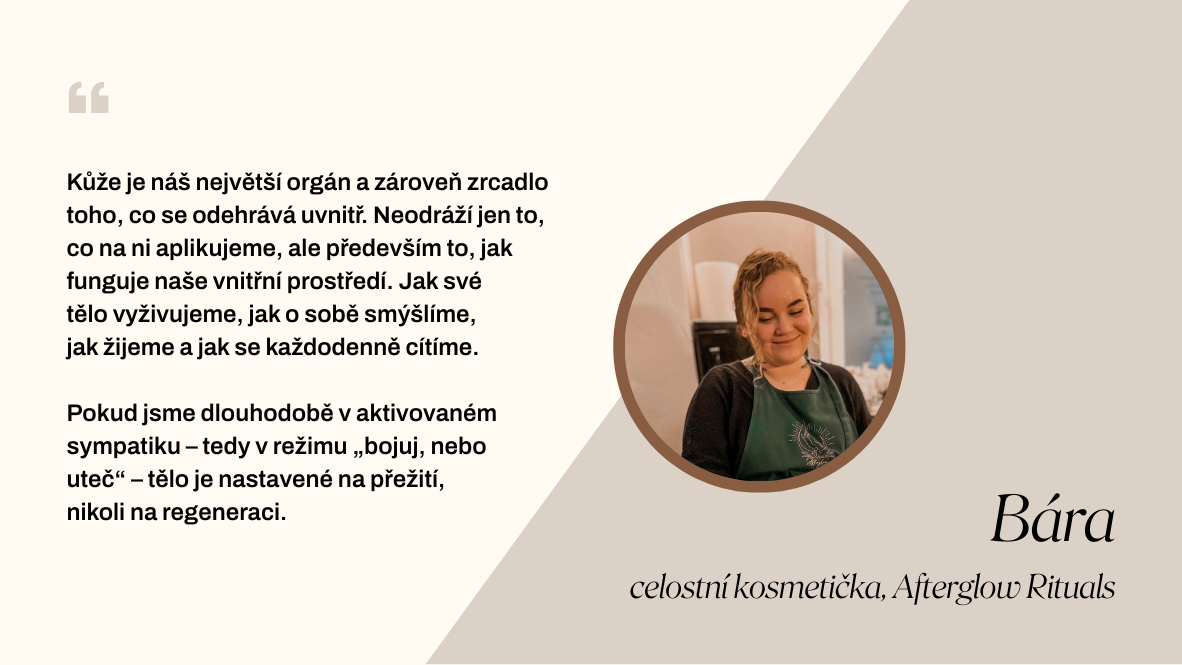 “

Kůže je náš největší orgán a zároveň zrcadlo toho, co se odehrává uvnitř. Neodráží jen to, co na ni aplikujeme, ale především to, jak funguje naše vnitřní prostředí. Jak své tělo vyživujeme, jak o sobě smýšlíme, jak žijeme a jak se každodenně cítíme.

Pokud jsme dlouhodobě v aktivovaném sympatiku – tedy v režimu „bojuj, nebo uteč“ – tělo je nastavené na přežití, nikoli na regeneraci.

Bára

celostní kosmetička, Afterglow Rituals